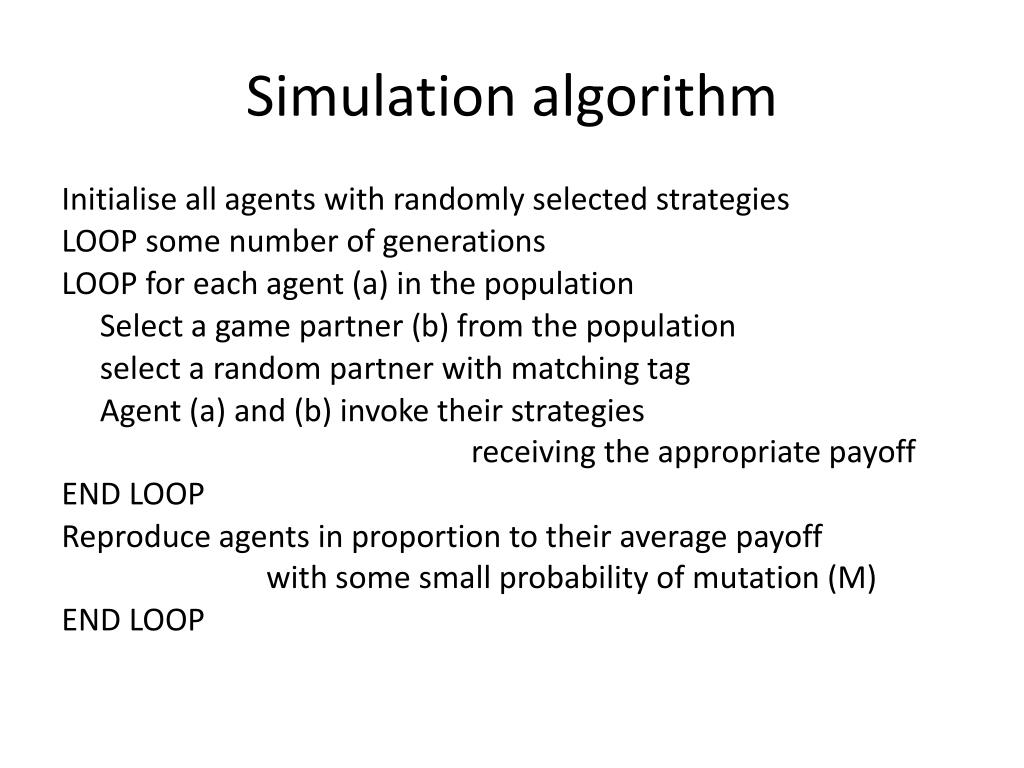 Simulation algorithm

Initialise all agents with randomly selected strategies
LOOP some number of generations
LOOP for each agent (a) in the population
Select a game partner (b) from the population
select a random partner with matching tag
Agent (a) and (b) invoke their strategies
receiving the appropriate payoff
END LOOP
Reproduce agents in proportion to their average payoff
with some small probability of mutation (M)
END LOOP